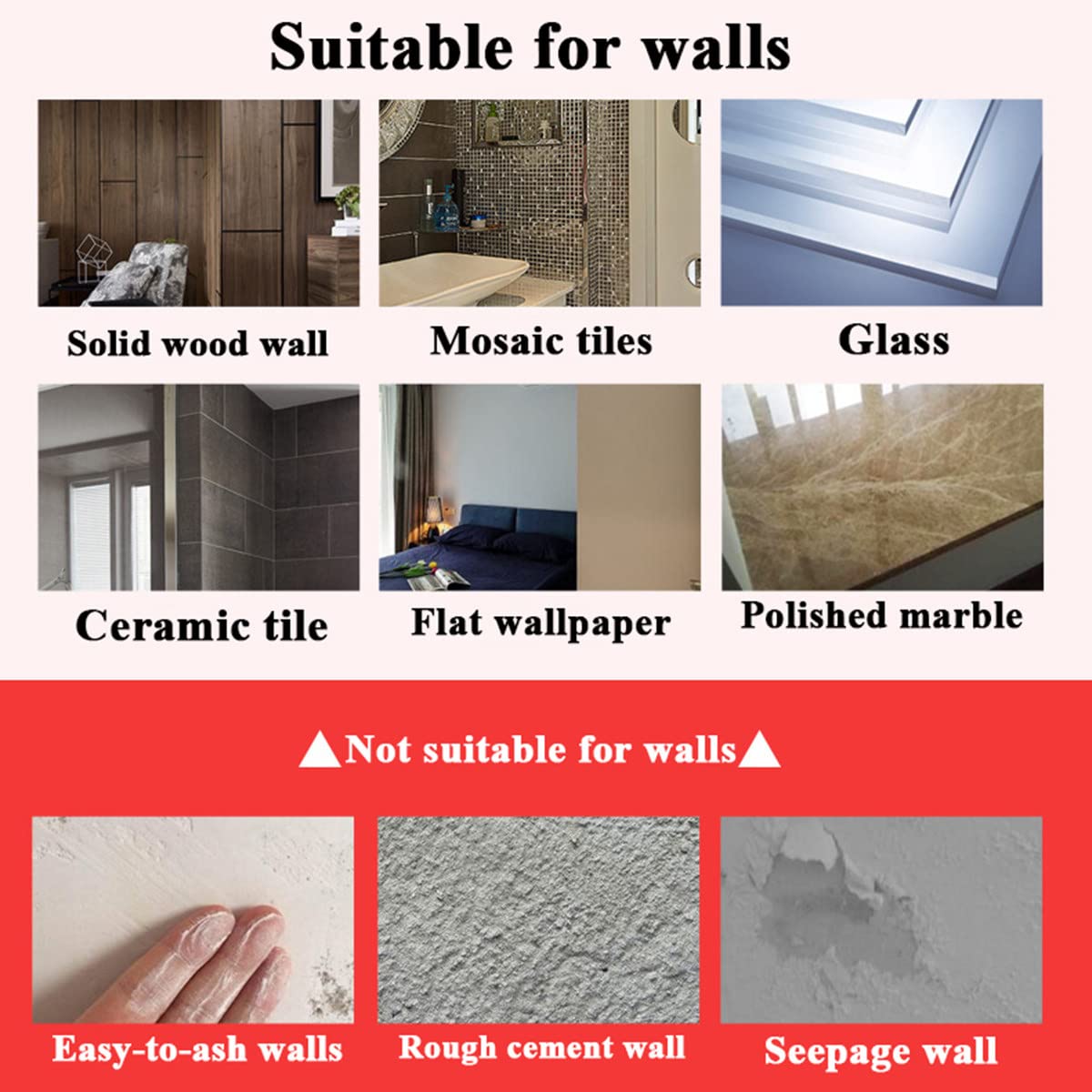 Suitable for walls

Solid wood wall

Mosaic tiles

Glass

Ceramic tile

Flat wallpaper

Polished marble

▲Not suitable for walls▲

Easy-to-ash walls

Rough cement wall

Seepage wall